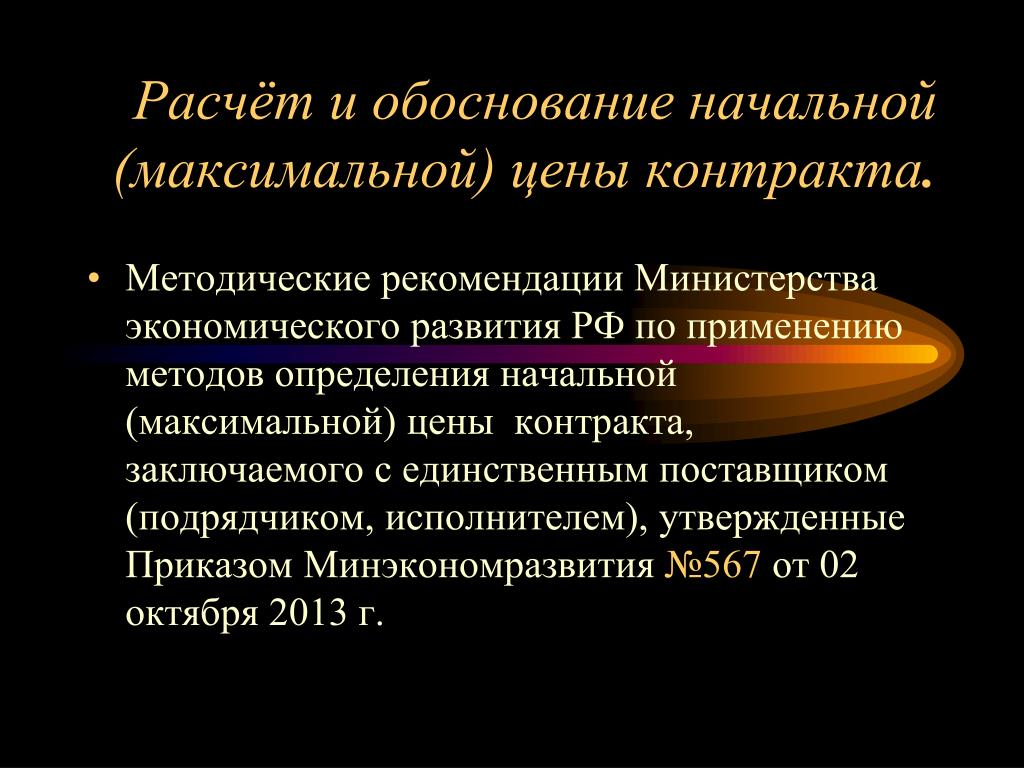 Расчёт и обоснование начальной (максимальной) цены контракта.

• Методические рекомендации Министерства экономического развития РФ по применению методов определения начальной (максимальной) цены контракта, заключаемого с единственным поставщиком (подрядчиком, исполнителем), утвержденные Приказом Минэкономразвития №567 от 02 октября 2013 г.